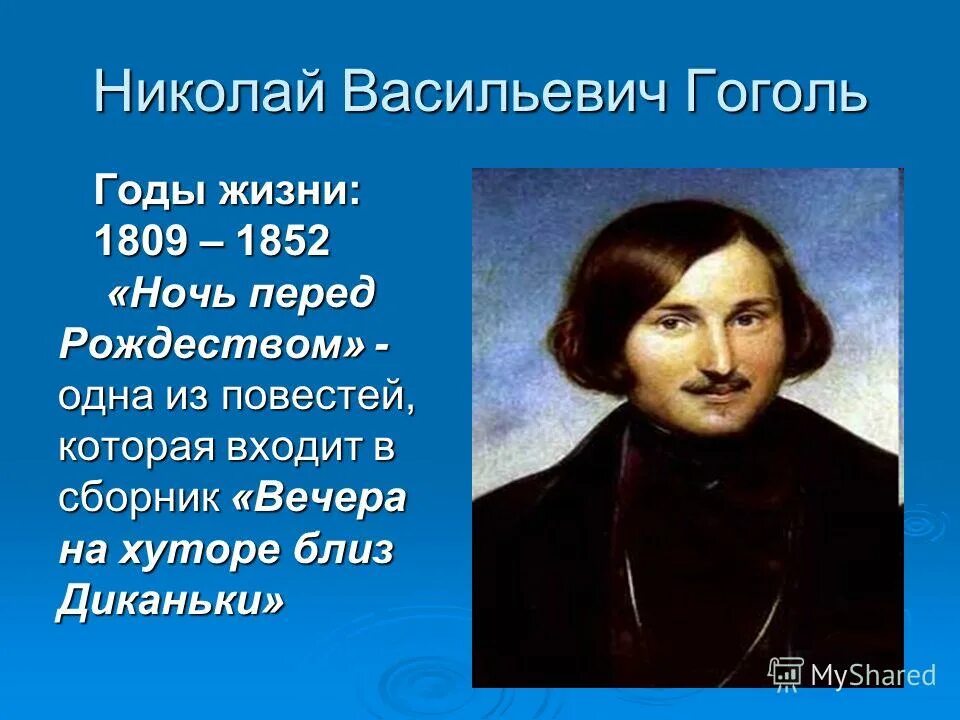 Николай Васильевич Гоголь

Годы жизни: 1809 – 1852

«Ночь перед Рождеством» - одна из повестей, которая входит в сборник «Вечера на хуторе близ Диканьки»

MyShared